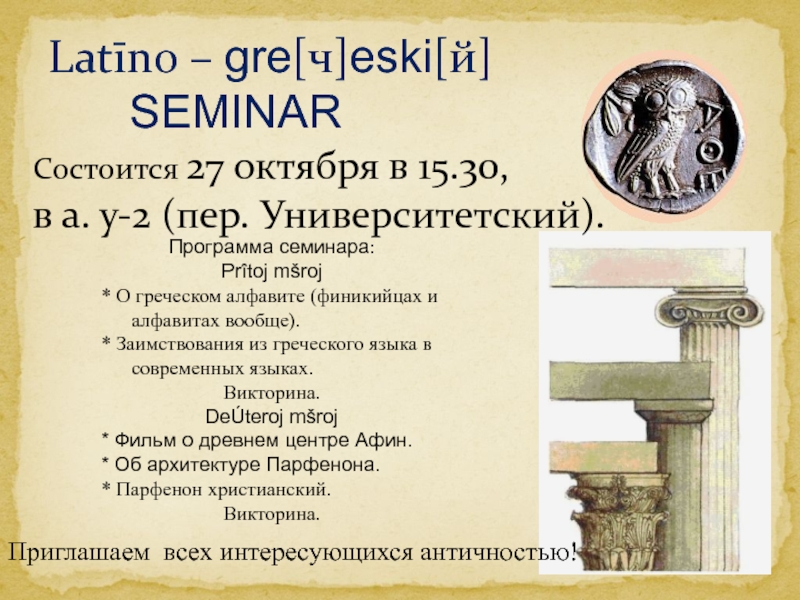 Latīno – gre[ч]eski[й] SEMINAR

Состоится 27 октября в 15.30, в а. у-2 (пер. Университетский).

Программа семинара:
Prîtoj mšroj
* О греческом алфавите (финикийцах и алфавитах вообще).
* Заимствования из греческого языка в современных языках.
Викторина.
DeÚteroj mšroj
* Фильм о древнем центре Афин.
* Об архитектуре Парфенона.
* Парфенон христианский.
Викторина.

Приглашаем всех интересующихся античностью!